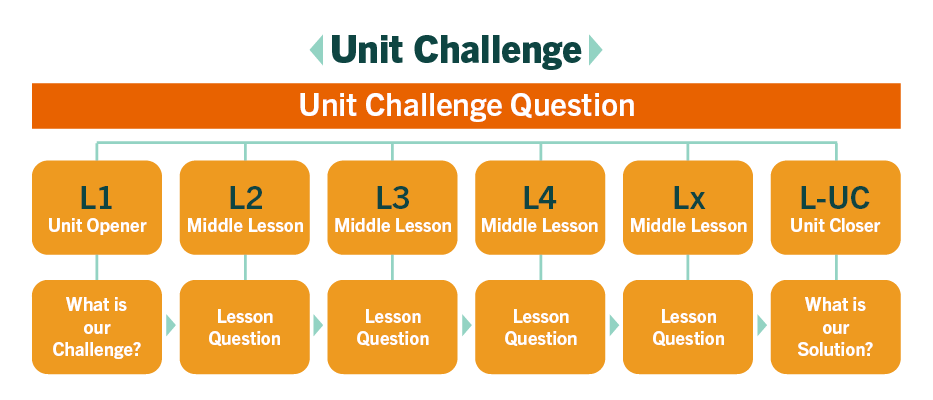 Unit Challenge

Unit Challenge Question

L1
Unit Opener

L2
Middle Lesson

L3
Middle Lesson

L4
Middle Lesson

Lx
Middle Lesson

L-UC
Unit Closer

What is our Challenge?

Lesson Question

Lesson Question

Lesson Question

Lesson Question

What is our Solution?